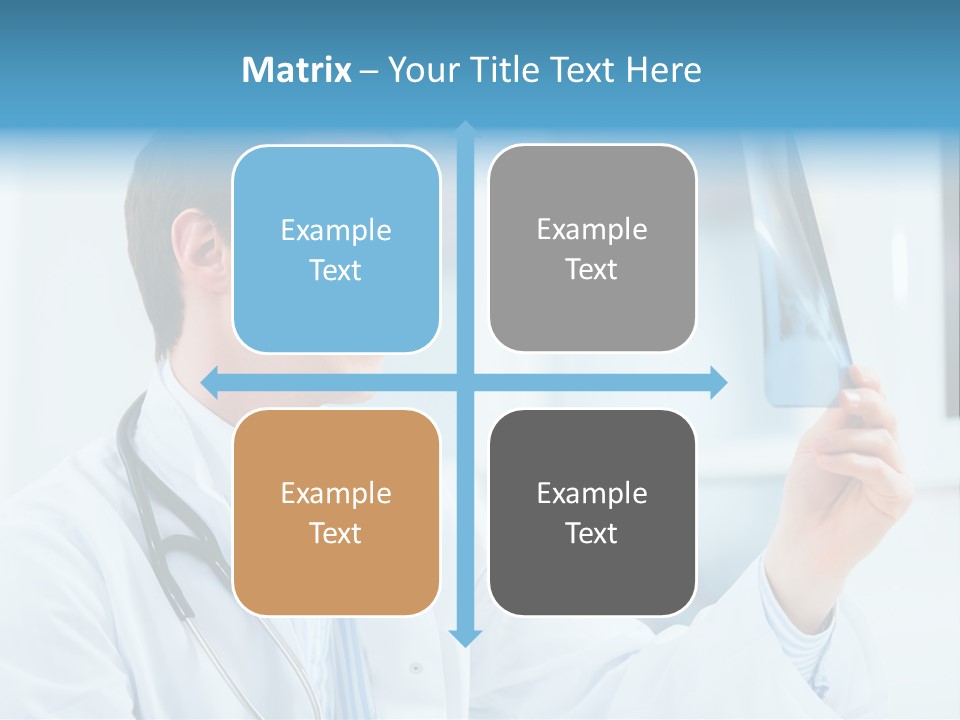 Matrix – Your Title Text Here

Example Text

Example Text

Example Text

Example Text